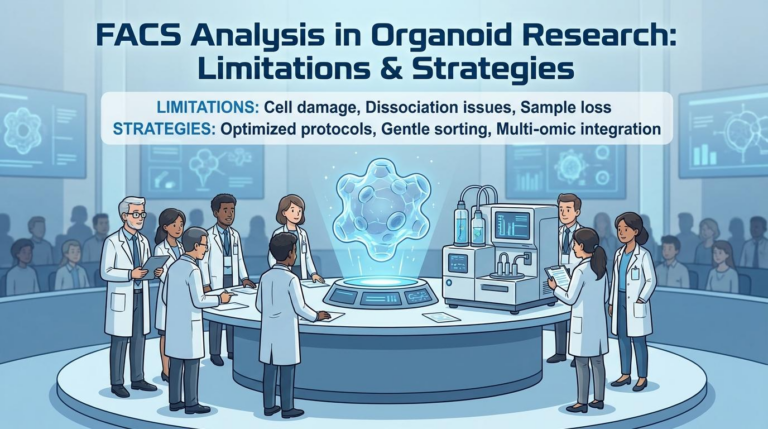 FACS Analysis in Organoid Research: Limitations & Strategies

LIMITATIONS: Cell damage, Dissociation issues, Sample loss
STRATEGIES: Optimized protocols, Gentle sorting, Multi-omic integration